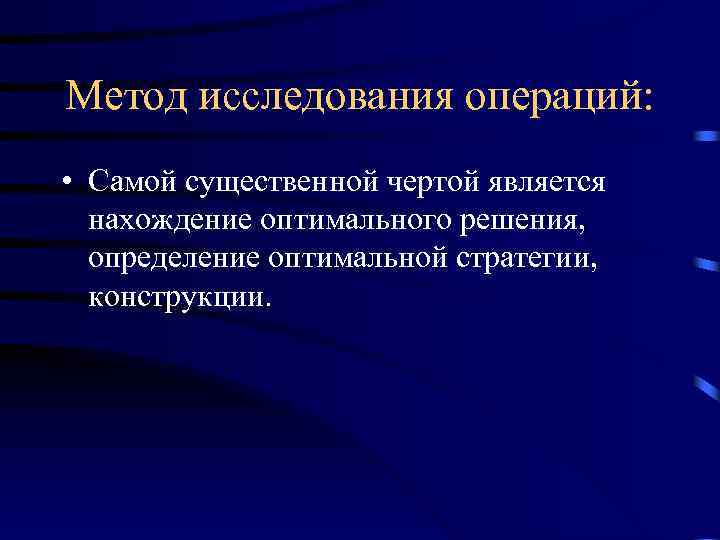 Метод исследования операций:

• Самой существенной чертой является нахождение оптимального решения, определение оптимальной стратегии, конструкции.